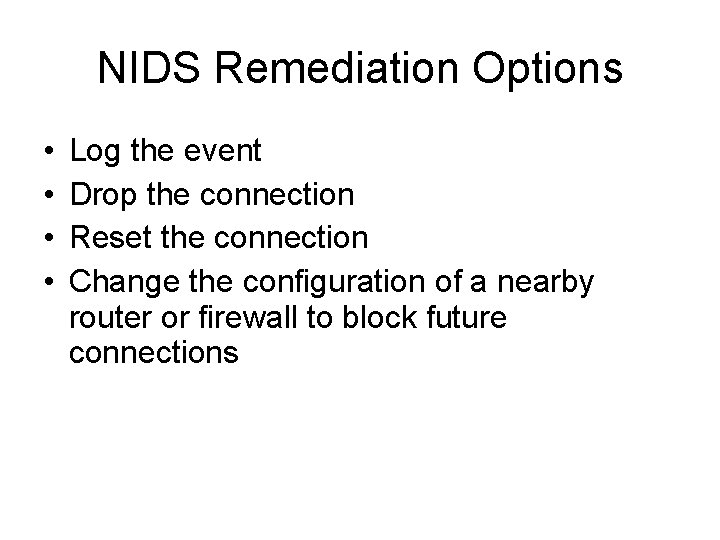 NIDS Remediation Options

• Log the event
• Drop the connection
• Reset the connection
• Change the configuration of a nearby router or firewall to block future connections